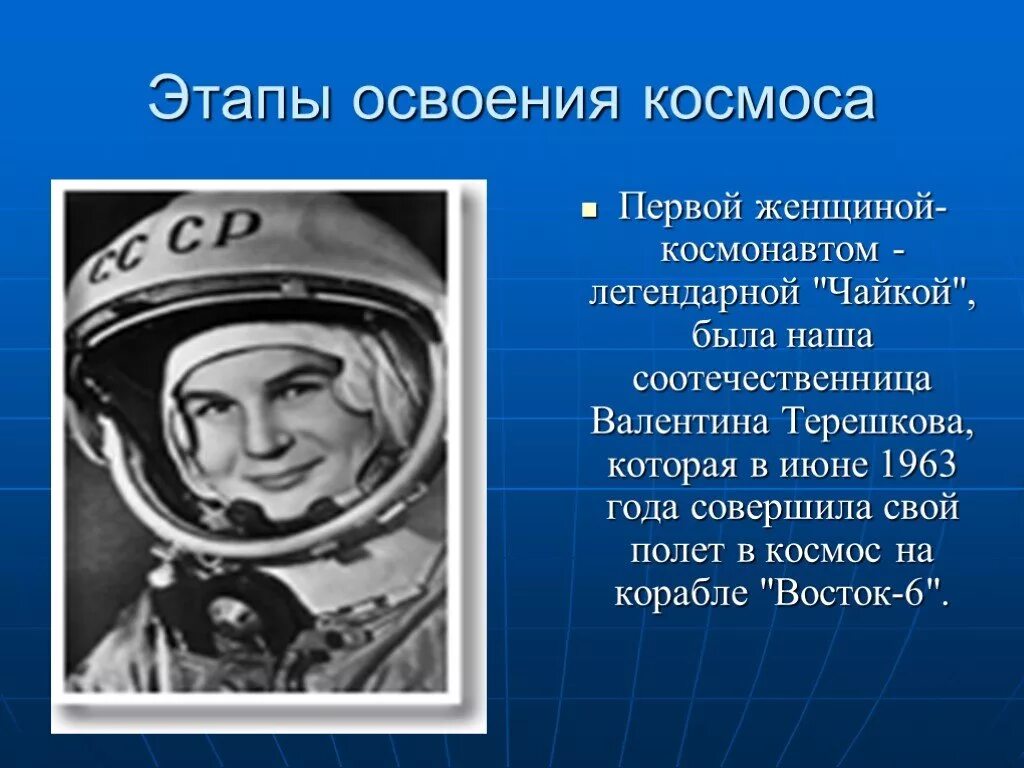 Этапы освоения космоса

СССР

Первой женщиной-космонавтом - легендарной "Чайкой", была наша соотечественница Валентина Терешкова, которая в июне 1963 года совершила свой полет в космос на корабле "Восток-6".